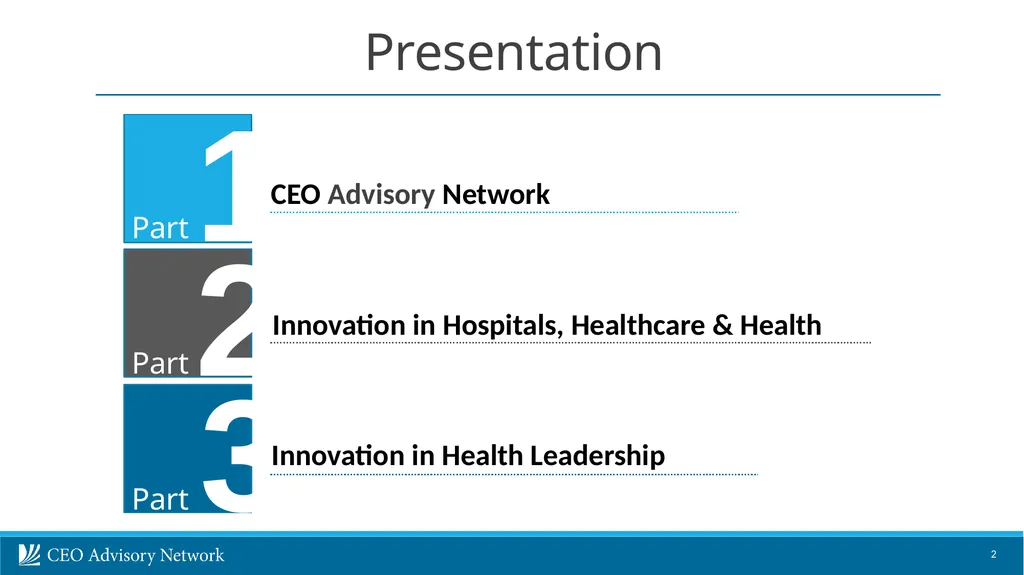 Presentation

Part 1

CEO Advisory Network

Part 2

Innovation in Hospitals, Healthcare & Health

Part 3

Innovation in Health Leadership

CEO Advisory Network

2